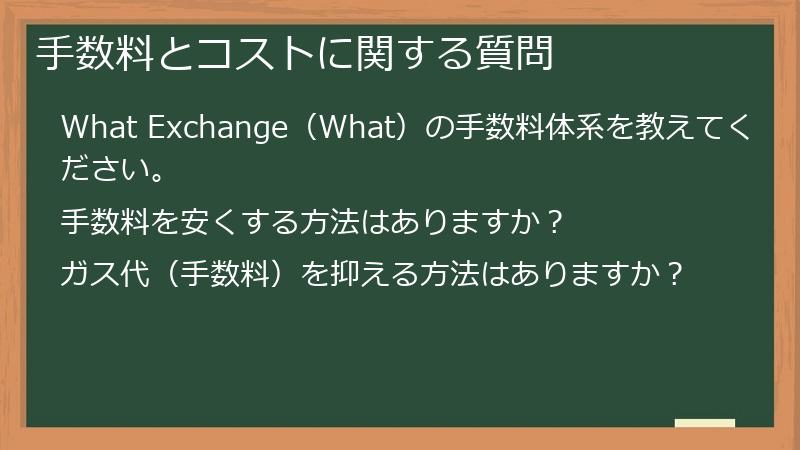 手数料とコストに関する質問

What Exchange（What）の手数料体系を教えてください。

手数料を安くする方法はありますか？

ガス代（手数料）を抑える方法はありますか？